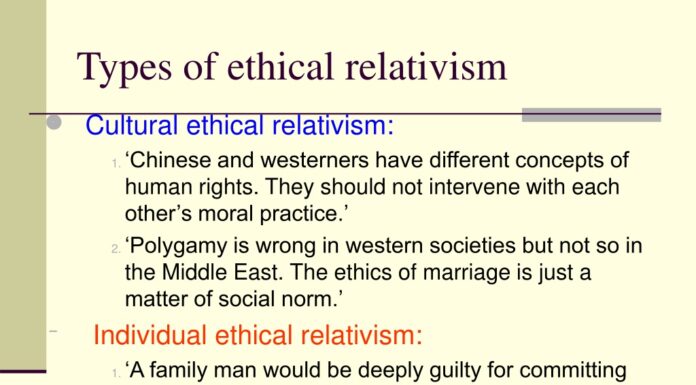 Types of ethical relativism

Cultural ethical relativism:

1. 'Chinese and westerners have different concepts of human rights. They should not intervene with each other's moral practice.'

2. 'Polygamy is wrong in western societies but not so in the Middle East. The ethics of marriage is just a matter of social norm.'

Individual ethical relativism:

1. 'A family man would be deeply guilty for committing